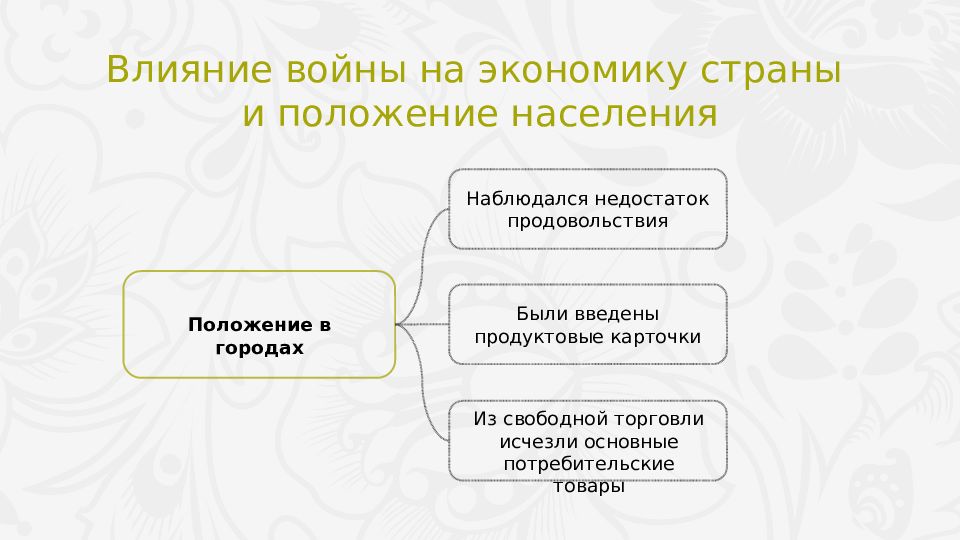 Влияние войны на экономику страны и положение населения

Положение в городах

Наблюдался недостаток продовольствия

Были введены продуктовые карточки

Из свободной торговли исчезли основные потребительские товары